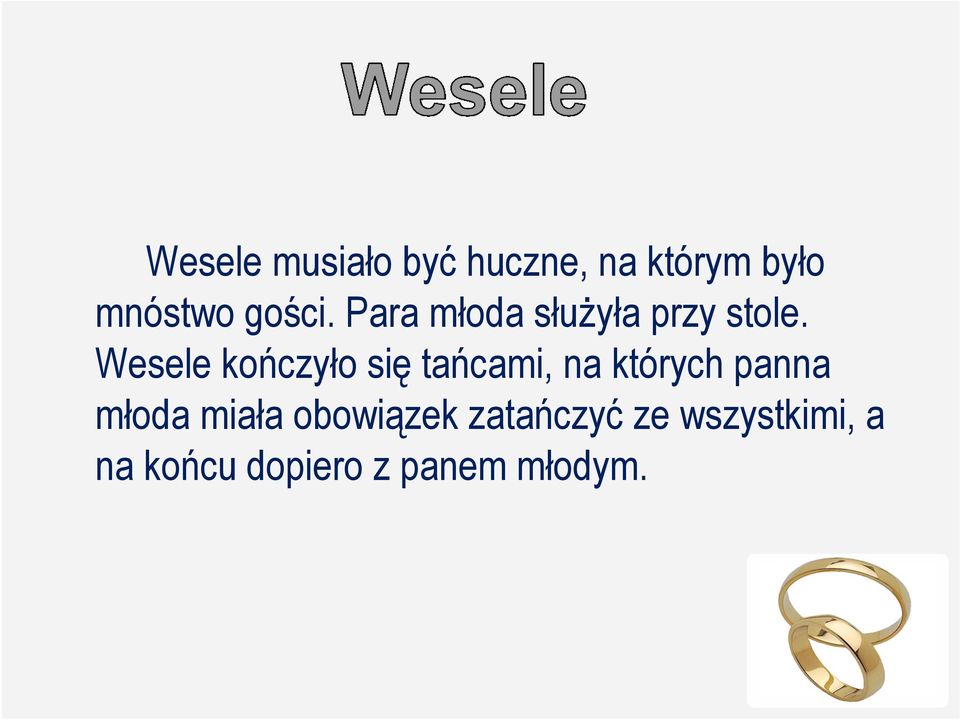 Wesele

Wesele musiało być huczne, na którym było mnóstwo gości. Para młoda służyła przy stole. Wesele kończyło się tańcami, na których panna młoda miała obowiązek zatańczyć ze wszystkimi, a na końcu dopiero z panem młodym.